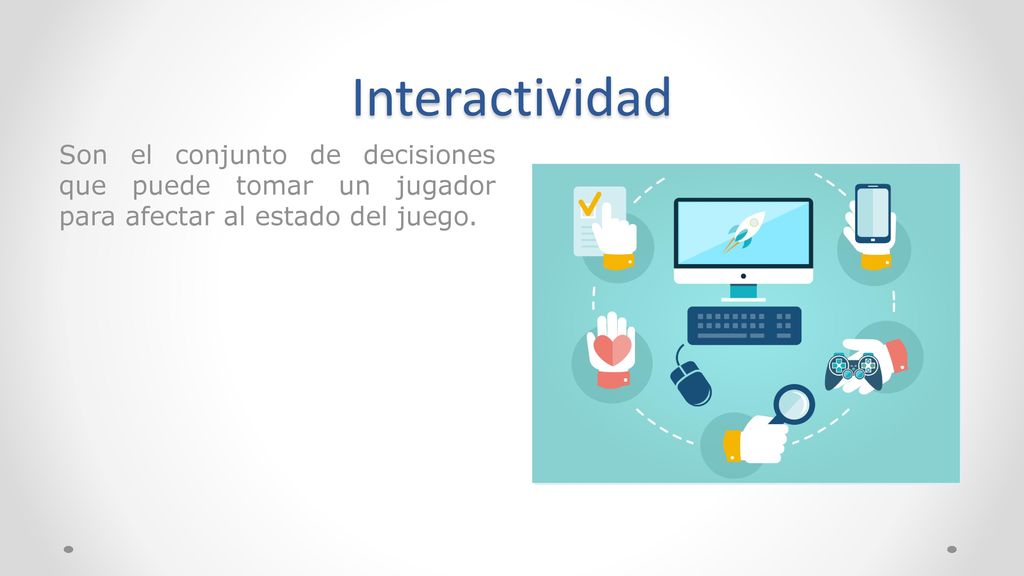 Interactividad

Son el conjunto de decisiones que puede tomar un jugador para afectar al estado del juego.